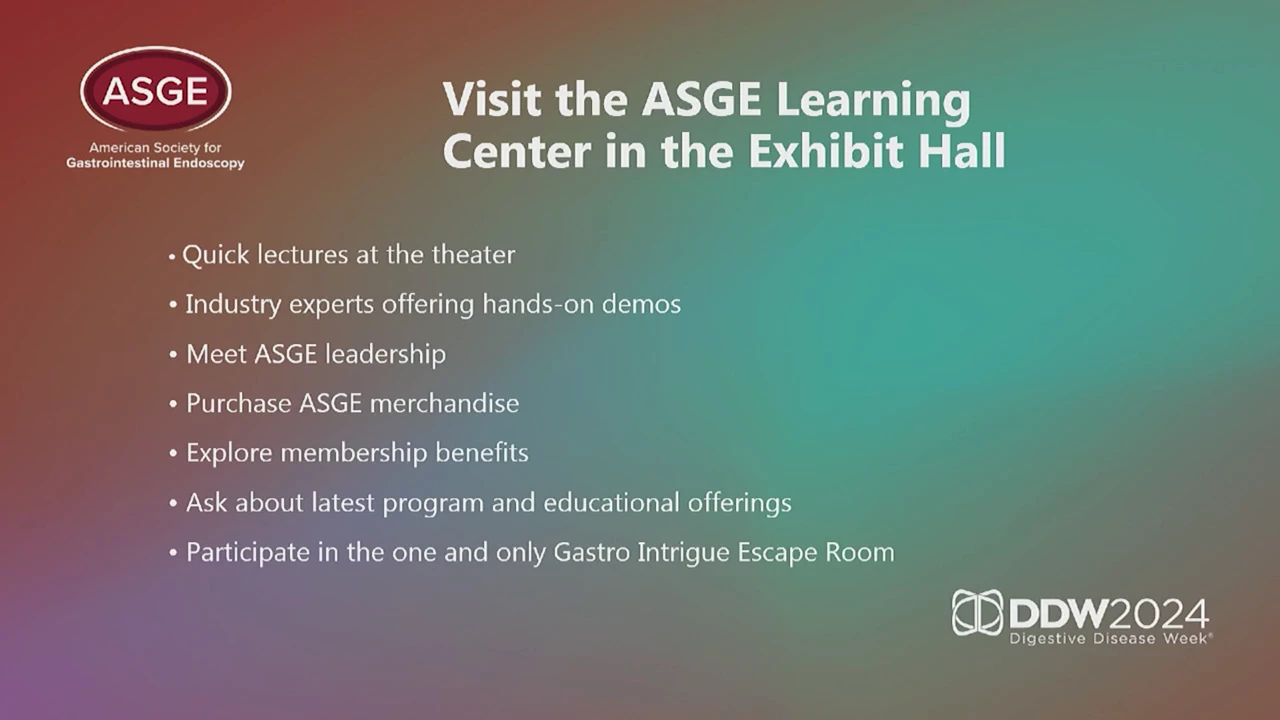 ASGE
American Society for Gastrointestinal Endoscopy

Visit the ASGE Learning Center in the Exhibit Hall

• Quick lectures at the theater
• Industry experts offering hands-on demos
• Meet ASGE leadership
• Purchase ASGE merchandise
• Explore membership benefits
• Ask about latest program and educational offerings
• Participate in the one and only Gastro Intrigue Escape Room

DDW2024
Digestive Disease Week®